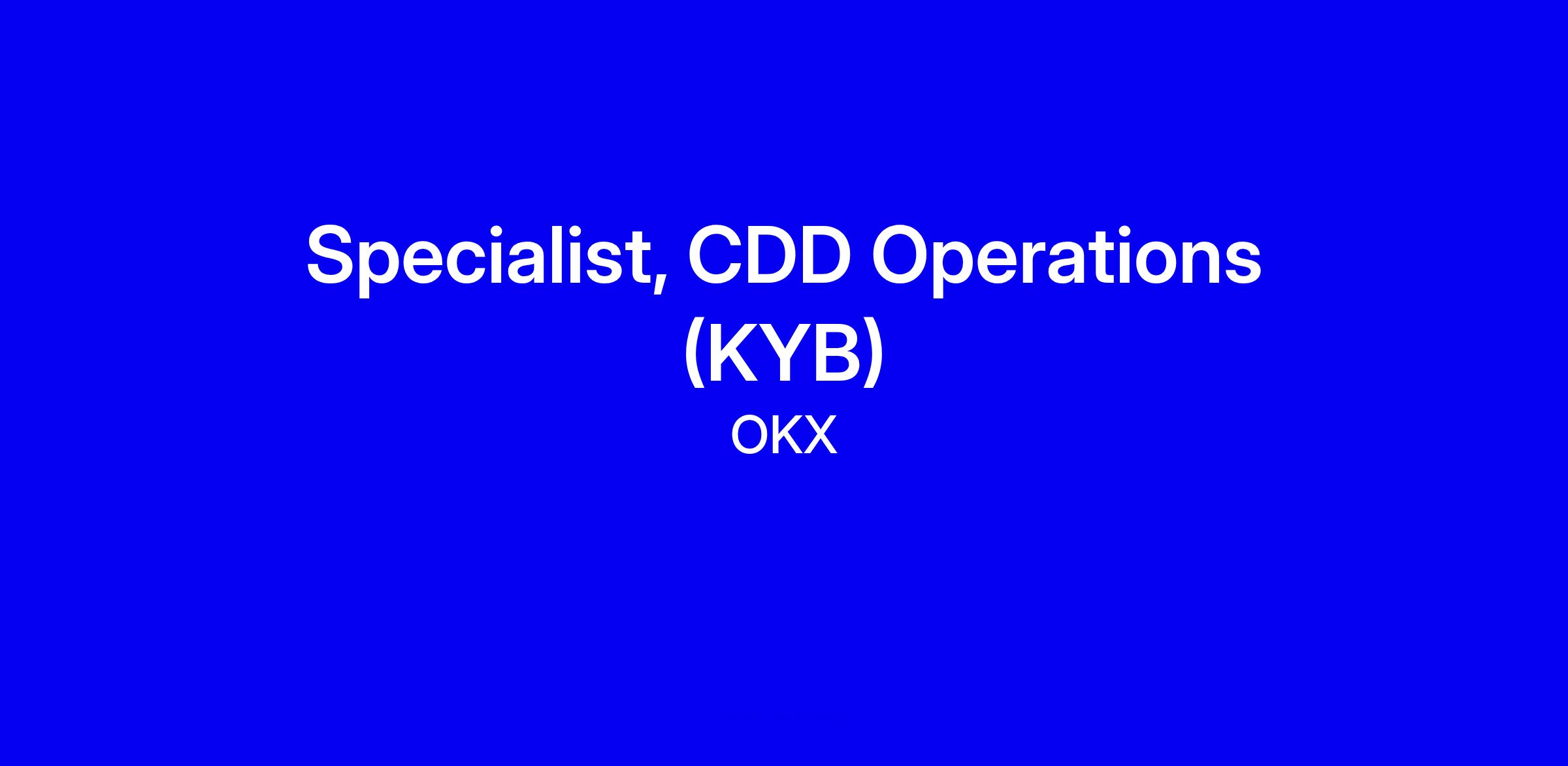 Specialist, CDD Operations (KYB)

OKX